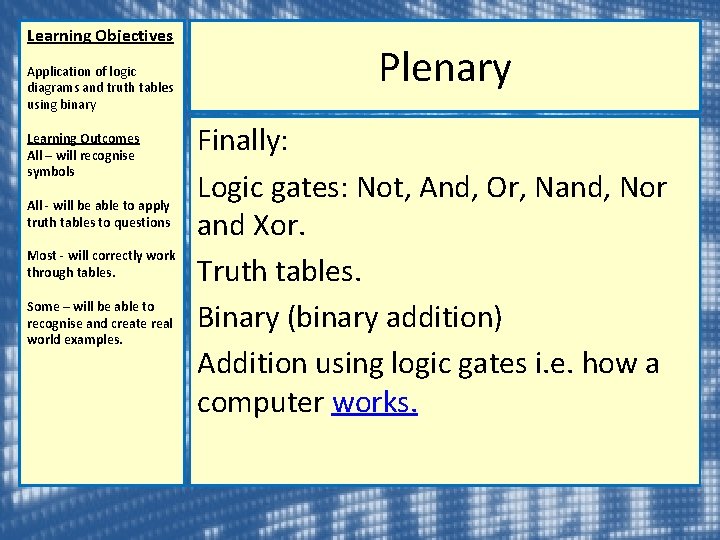 Learning Objectives

Application of logic diagrams and truth tables using binary

Learning Outcomes
All – will recognise symbols

All - will be able to apply truth tables to questions

Most - will correctly work through tables.

Some – will be able to recognise and create real world examples.

Plenary

Finally:

Logic gates: Not, And, Or, Nand, Nor and Xor.

Truth tables.

Binary (binary addition)

Addition using logic gates i.e. how a computer works.